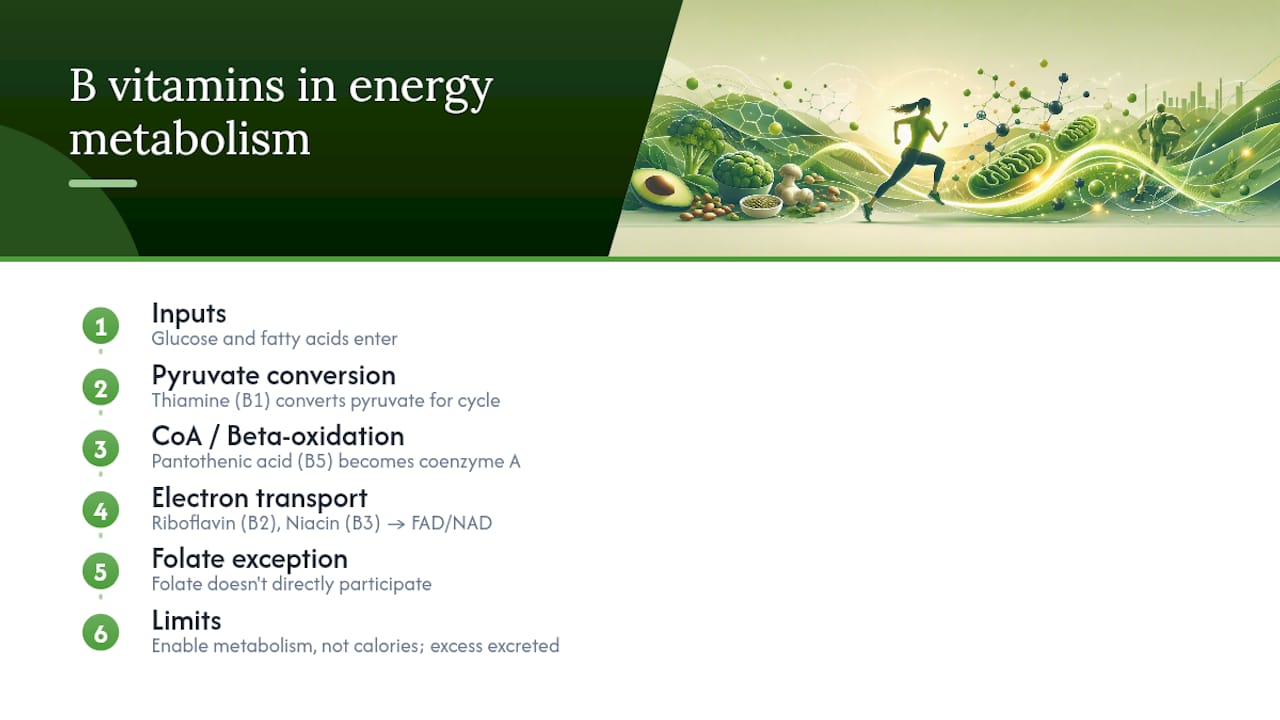 B vitamins in energy metabolism

1
Inputs
Glucose and fatty acids enter

2
Pyruvate conversion
Thiamine (B1) converts pyruvate for cycle

3
CoA / Beta-oxidation
Pantothenic acid (B5) becomes coenzyme A

4
Electron transport
Riboflavin (B2), Niacin (B3) → FAD/NAD

5
Folate exception
Folate doesn't directly participate

6
Limits
Enable metabolism, not calories; excess excreted